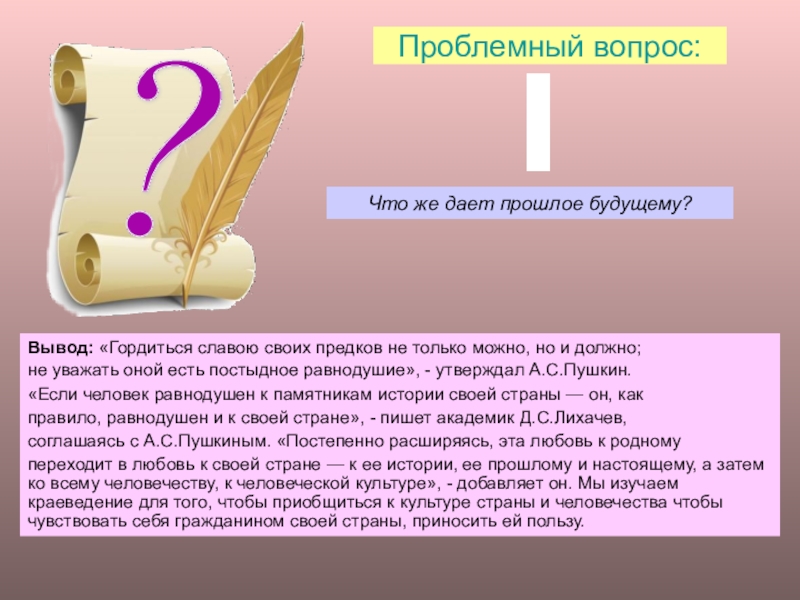 ?

Проблемный вопрос:

Что же дает прошлое будущему?

Вывод: «Гордиться славою своих предков не только можно, но и должно; не уважать оной есть постыдное равнодушие», - утверждал А.С.Пушкин. «Если человек равнодушен к памятникам истории своей страны — он, как правило, равнодушен и к своей стране», - пишет академик Д.С.Лихачев, соглашаясь с А.С.Пушкиным. «Постепенно расширяясь, эта любовь к родному переходит в любовь к своей стране — к ее истории, ее прошлому и настоящему, а затем ко всему человечеству, к человеческой культуре», - добавляет он. Мы изучаем краеведение для того, чтобы приобщиться к культуре страны и человечества чтобы чувствовать себя гражданином своей страны, приносить ей пользу.